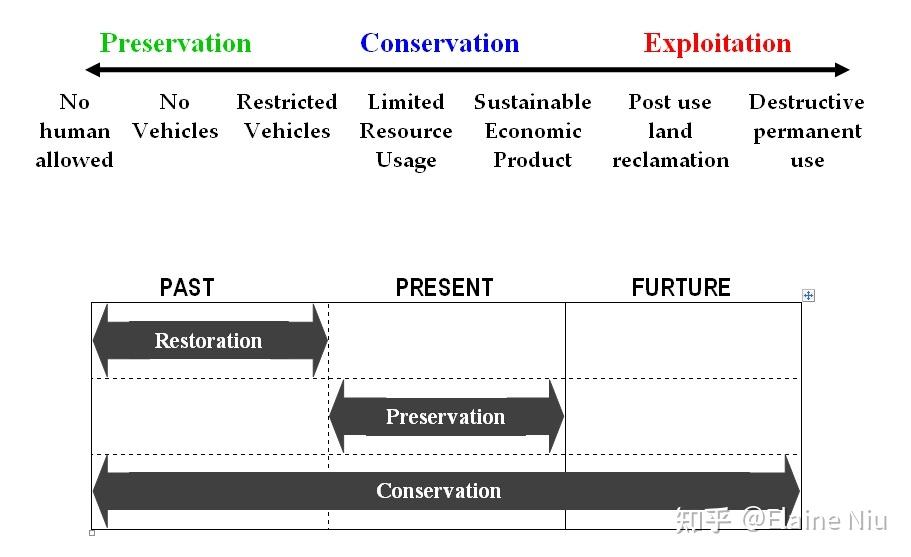 Preservation Conservation Exploitation

No human allowed

No Vehicles

Restricted Vehicles

Limited Resource Usage

Sustainable Economic Product

Post use land reclamation

Destructive permanent use

PAST PRESENT FURTURE

Restoration

Preservation

Conservation

知乎 @Elaine Niu